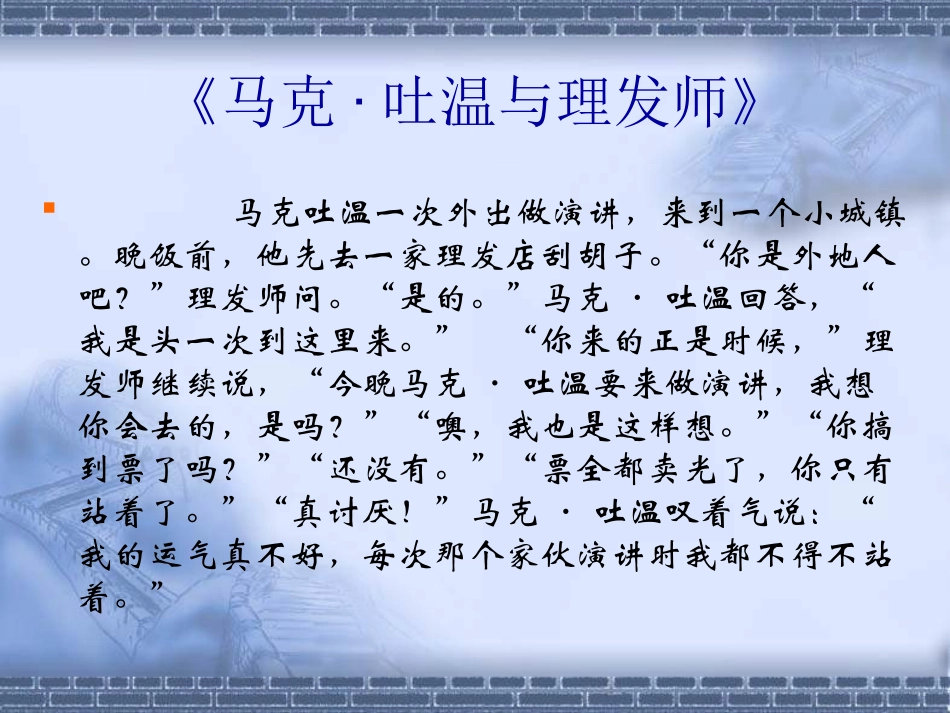 《马克·吐温与理发师》

马克吐温一次外出做演讲，来到一个小城镇。晚饭前，他先去一家理发店刮胡子。“你是外地人吧？”理发师问。“是的。”马克 · 吐温回答，“我是头一次到这里来。” “你来的正是时候，”理发师继续说，“今晚马克 · 吐温要来做演讲，我想你会去的，是吗？”“噢，我也是这样想。”“你搞到票了吗？”“还没有。”“票全都卖光了，你只有站着了。”“真讨厌！”马克 · 吐温叹着气说：“我的运气真不好，每次那个家伙演讲时我都不得不站着。”